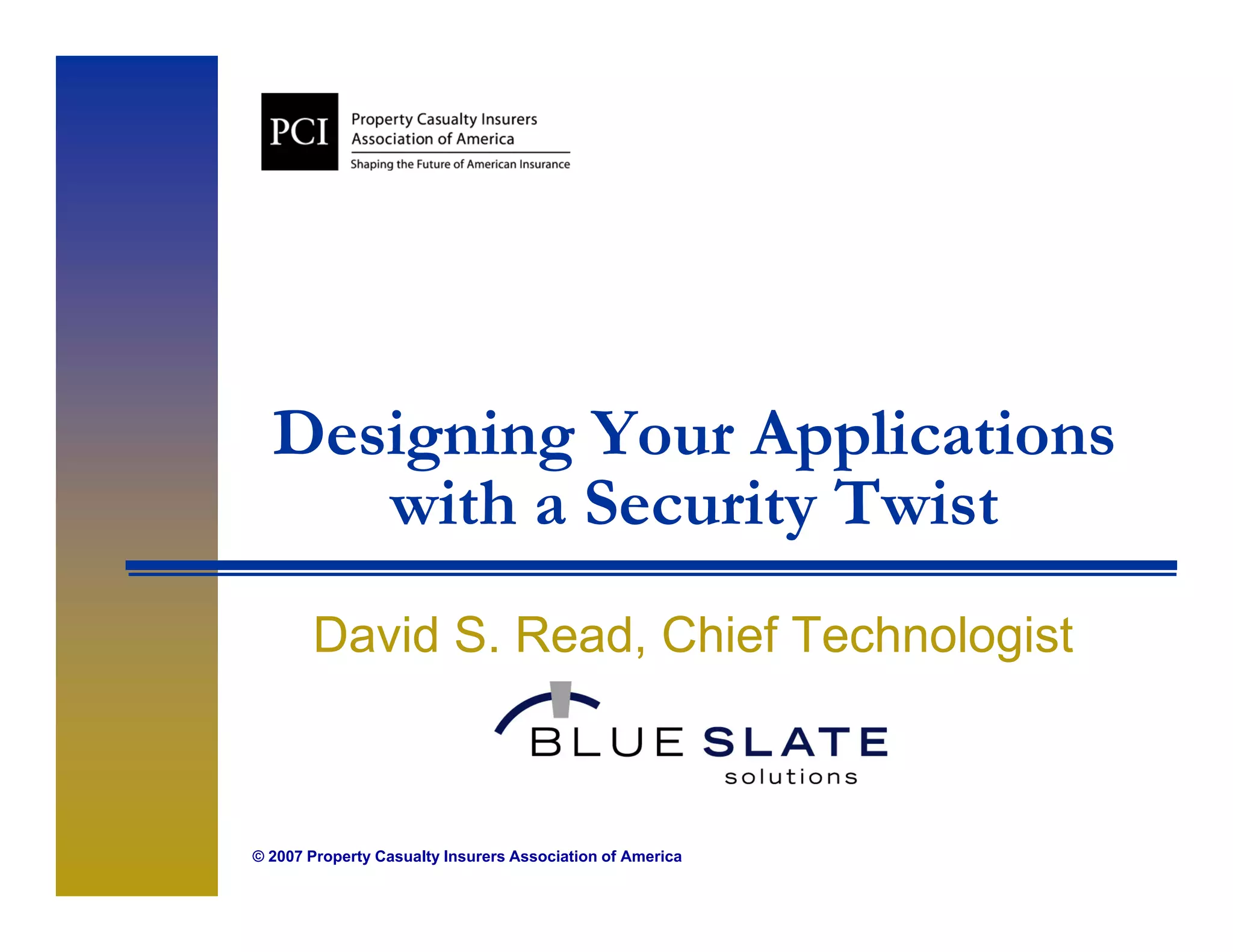 PCI Property Casualty Insurers Association of America
Shaping the Future of American Insurance

Designing Your Applications with a Security Twist

David S. Read, Chief Technologist

BLUE SLATE solutions

© 2007 Property Casualty Insurers Association of America